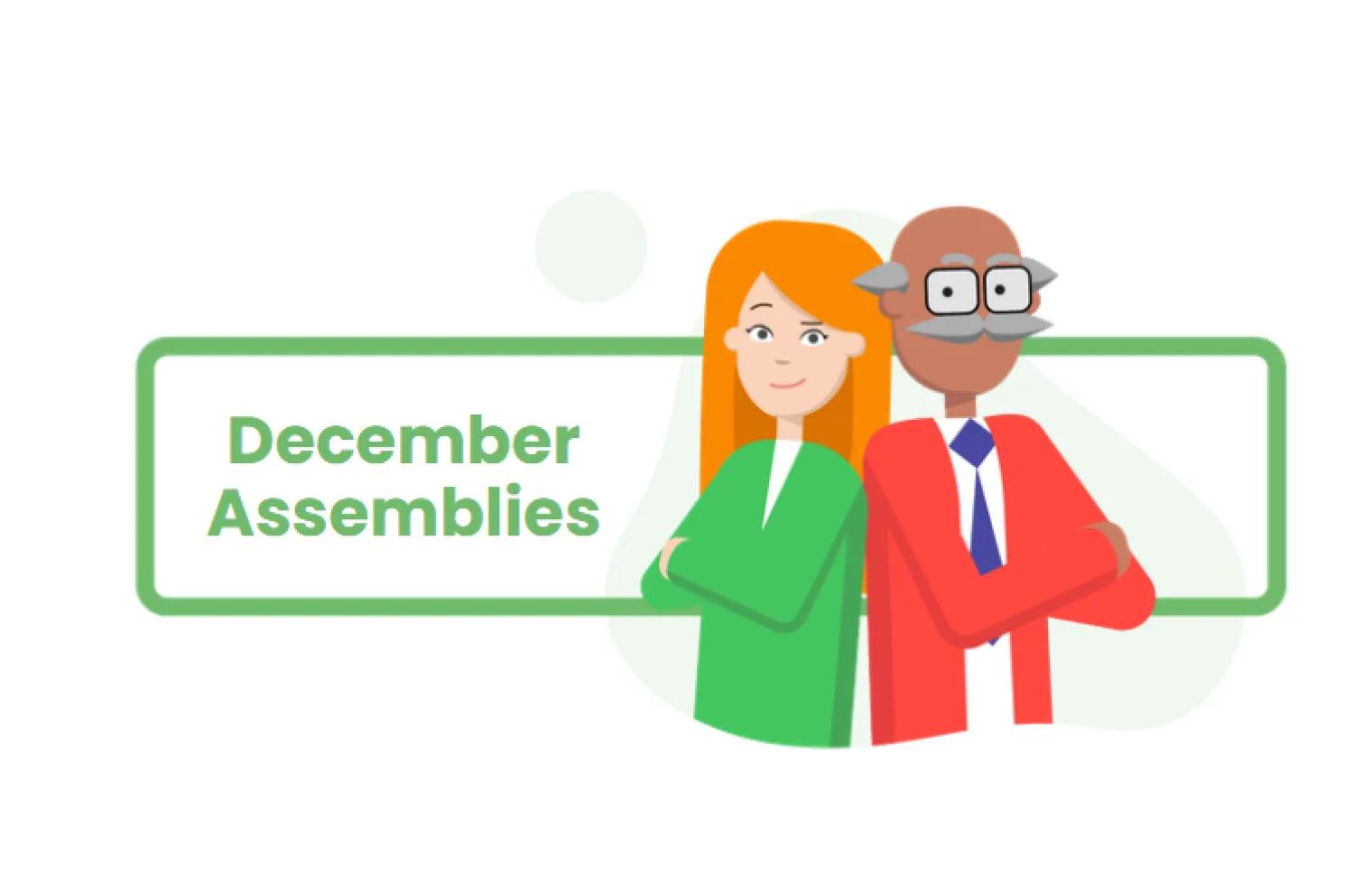 December
Assemblies